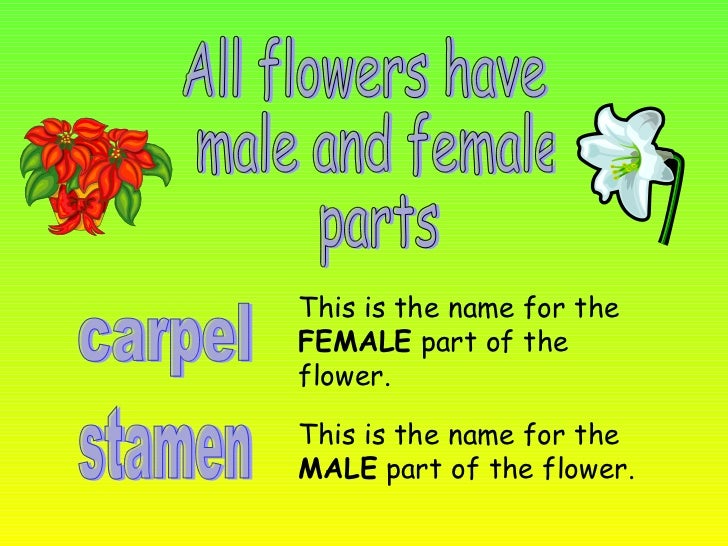 All flowers have male and female parts

carpel

This is the name for the FEMALE part of the flower.

stamen

This is the name for the MALE part of the flower.